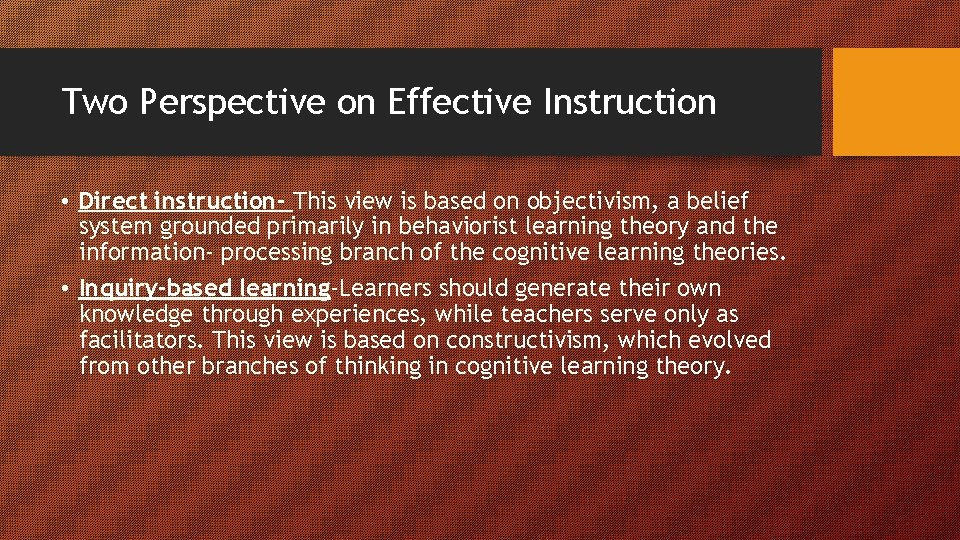 Two Perspective on Effective Instruction

• Direct instruction- This view is based on objectivism, a belief system grounded primarily in behaviorist learning theory and the information- processing branch of the cognitive learning theories.

• Inquiry-based learning-Learners should generate their own knowledge through experiences, while teachers serve only as facilitators. This view is based on constructivism, which evolved from other branches of thinking in cognitive learning theory.